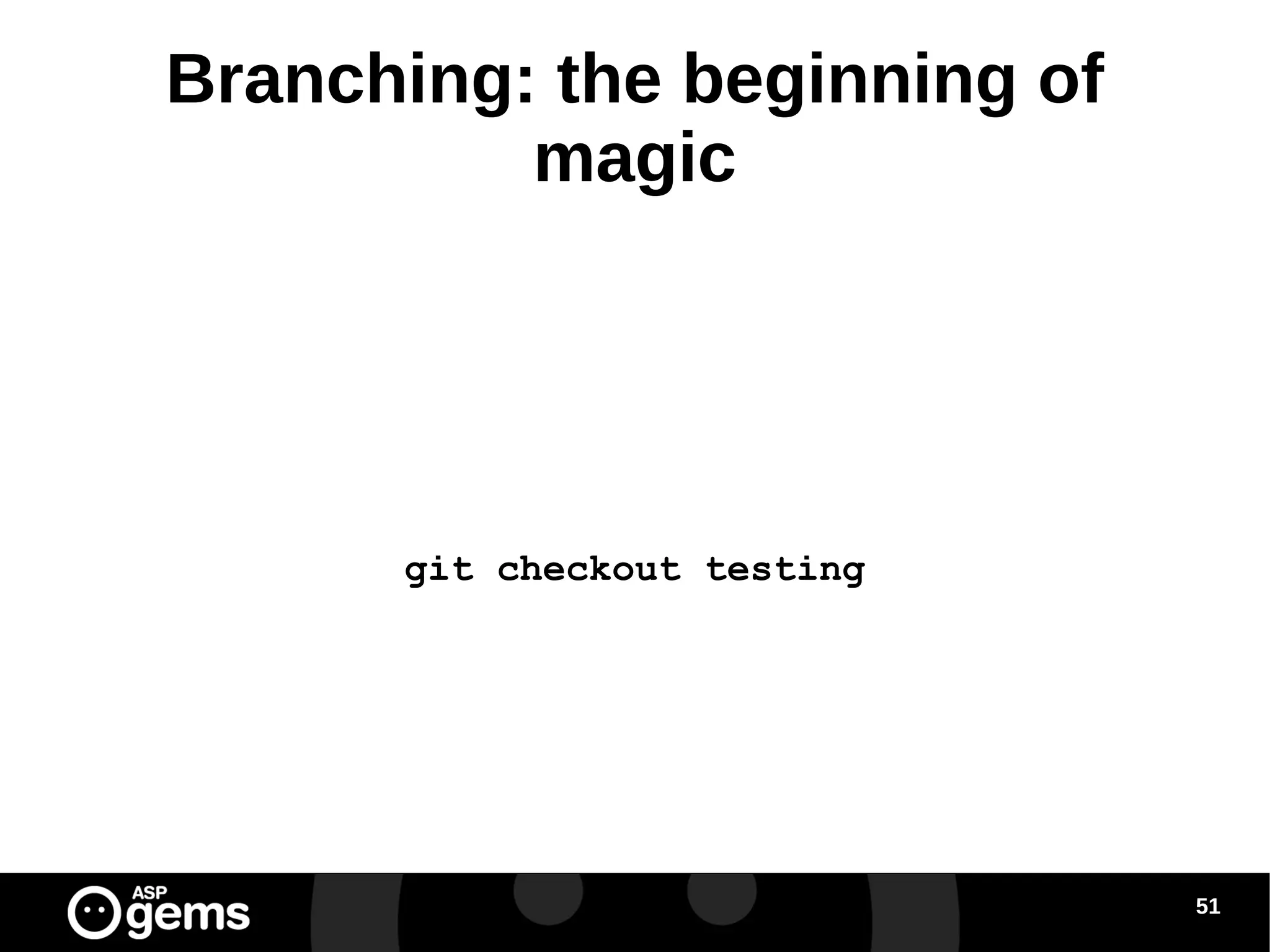 Branching: the beginning of magic

git checkout testing

ASP gems

51